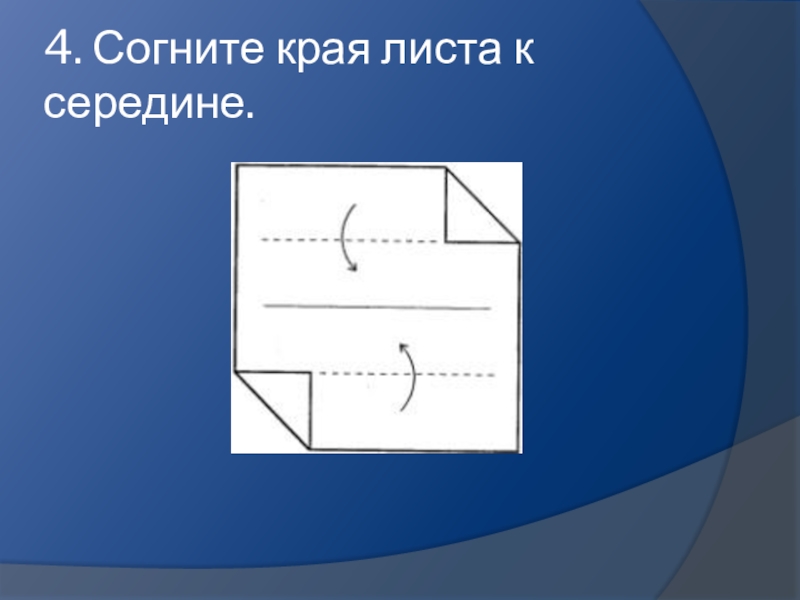 4. Согните края листа к середине.